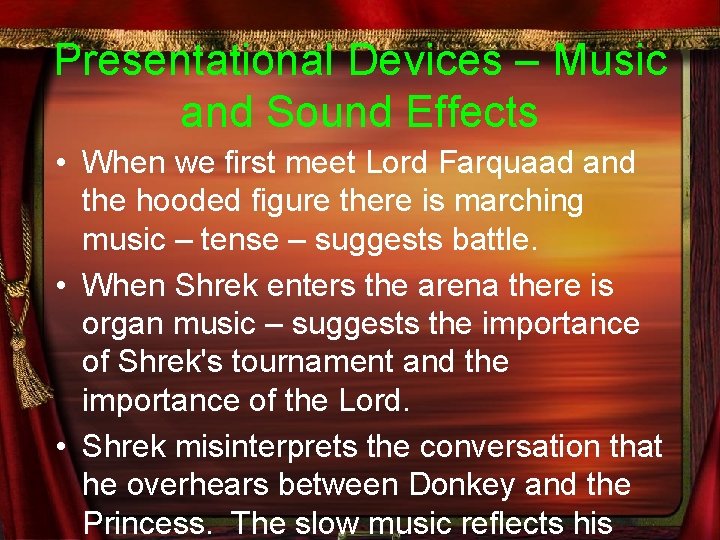 Presentational Devices – Music and Sound Effects

• When we first meet Lord Farquaad and the hooded figure there is marching music – tense – suggests battle.

• When Shrek enters the arena there is organ music – suggests the importance of Shrek's tournament and the importance of the Lord.

• Shrek misinterprets the conversation that he overhears between Donkey and the Princess. The slow music reflects his